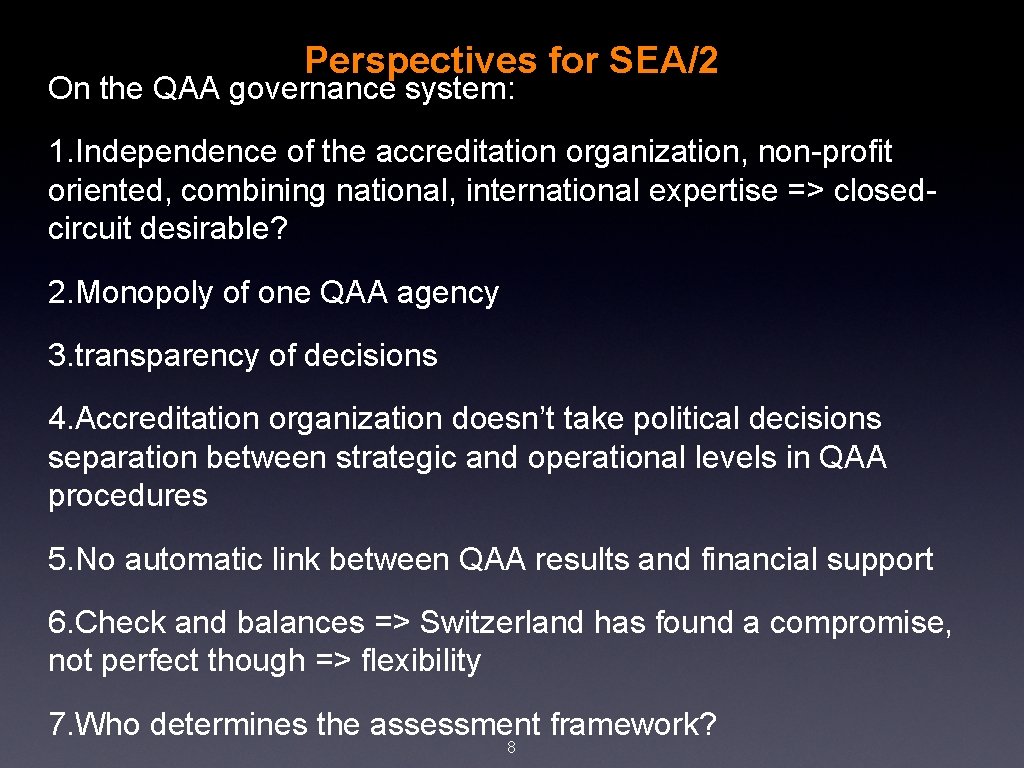 Perspectives for SEA/2

On the QAA governance system:

1.Independence of the accreditation organization, non-profit oriented, combining national, international expertise => closed-circuit desirable?

2.Monopoly of one QAA agency

3.transparency of decisions

4.Accreditation organization doesn’t take political decisions separation between strategic and operational levels in QAA procedures

5.No automatic link between QAA results and financial support

6.Check and balances => Switzerland has found a compromise, not perfect though => flexibility

7.Who determines the assessment framework?

8